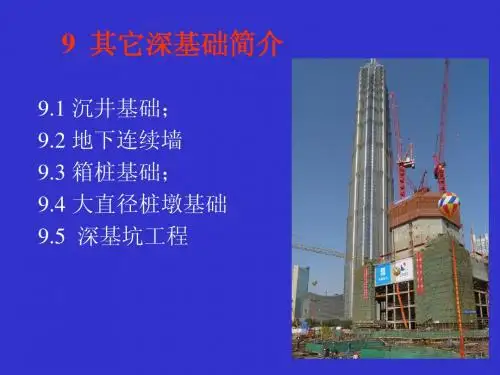 9 其它深基础简介

9.1 沉井基础；
9.2 地下连续墙
9.3 箱桩基础；
9.4 大直径桩墩基础
9.5 深基坑工程